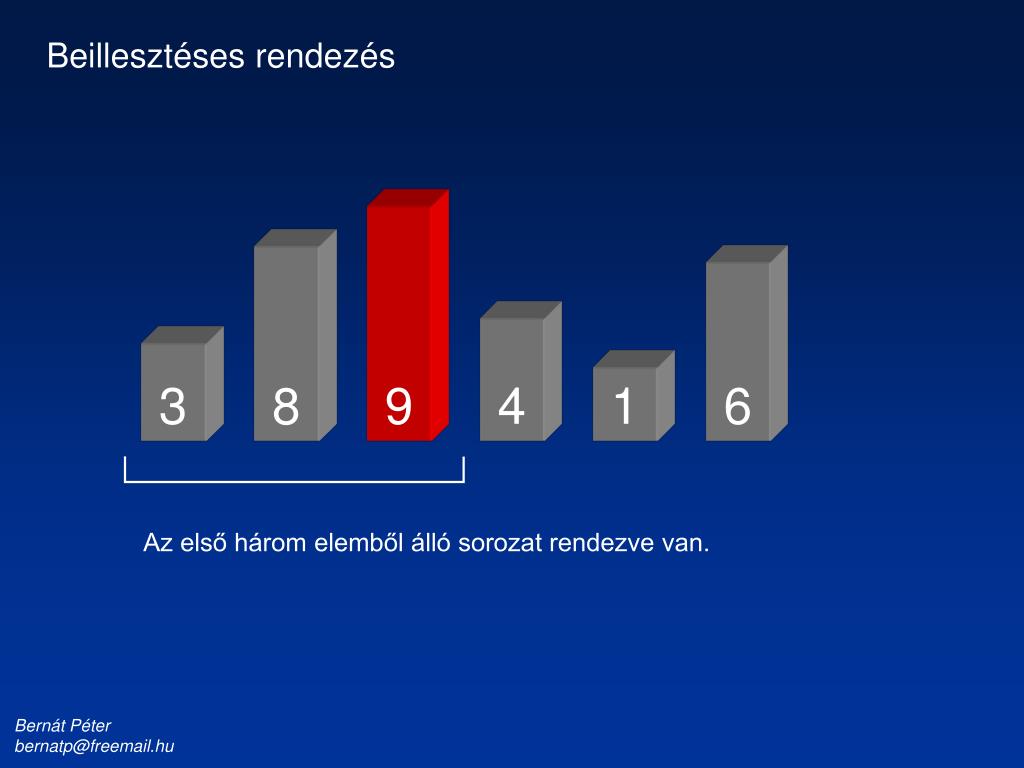 Beillesztéses rendezés

3 8 9 4 1 6

Az első három elemből álló sorozat rendezve van.

Bernát Péter
bernatp@freemail.hu